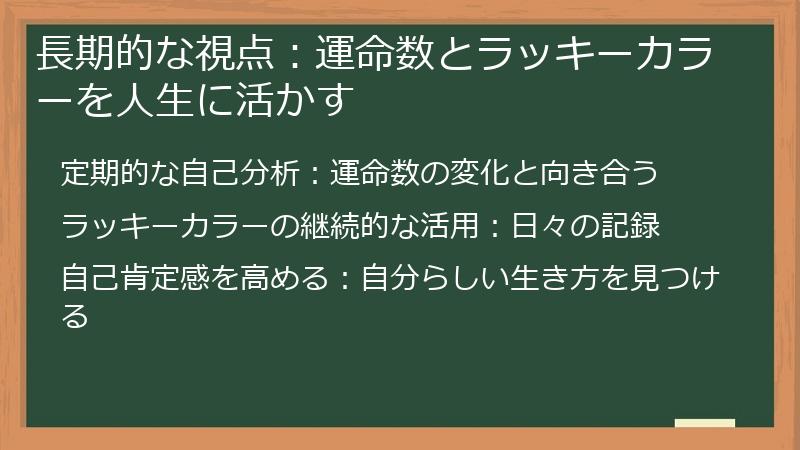 長期的な視点：運命数とラッキーカラーを人生に活かす

定期的な自己分析：運命数の変化と向き合う

ラッキーカラーの継続的な活用：日々の記録

自己肯定感を高める：自分らしい生き方を見つける